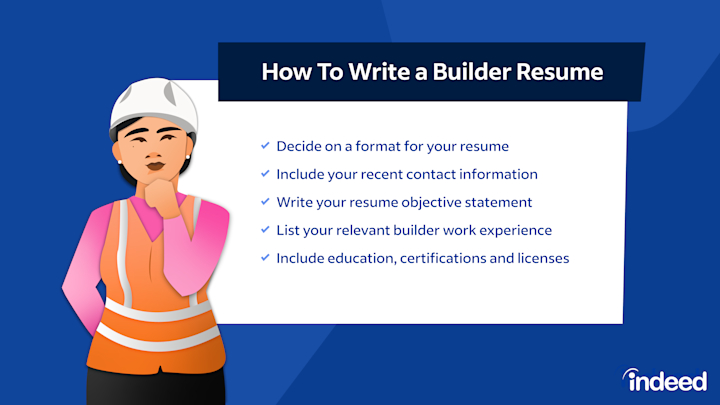 How To Write a Builder Resume

✓ Decide on a format for your resume
✓ Include your recent contact information
✓ Write your resume objective statement
✓ List your relevant builder work experience
✓ Include education, certifications and licenses

indeed